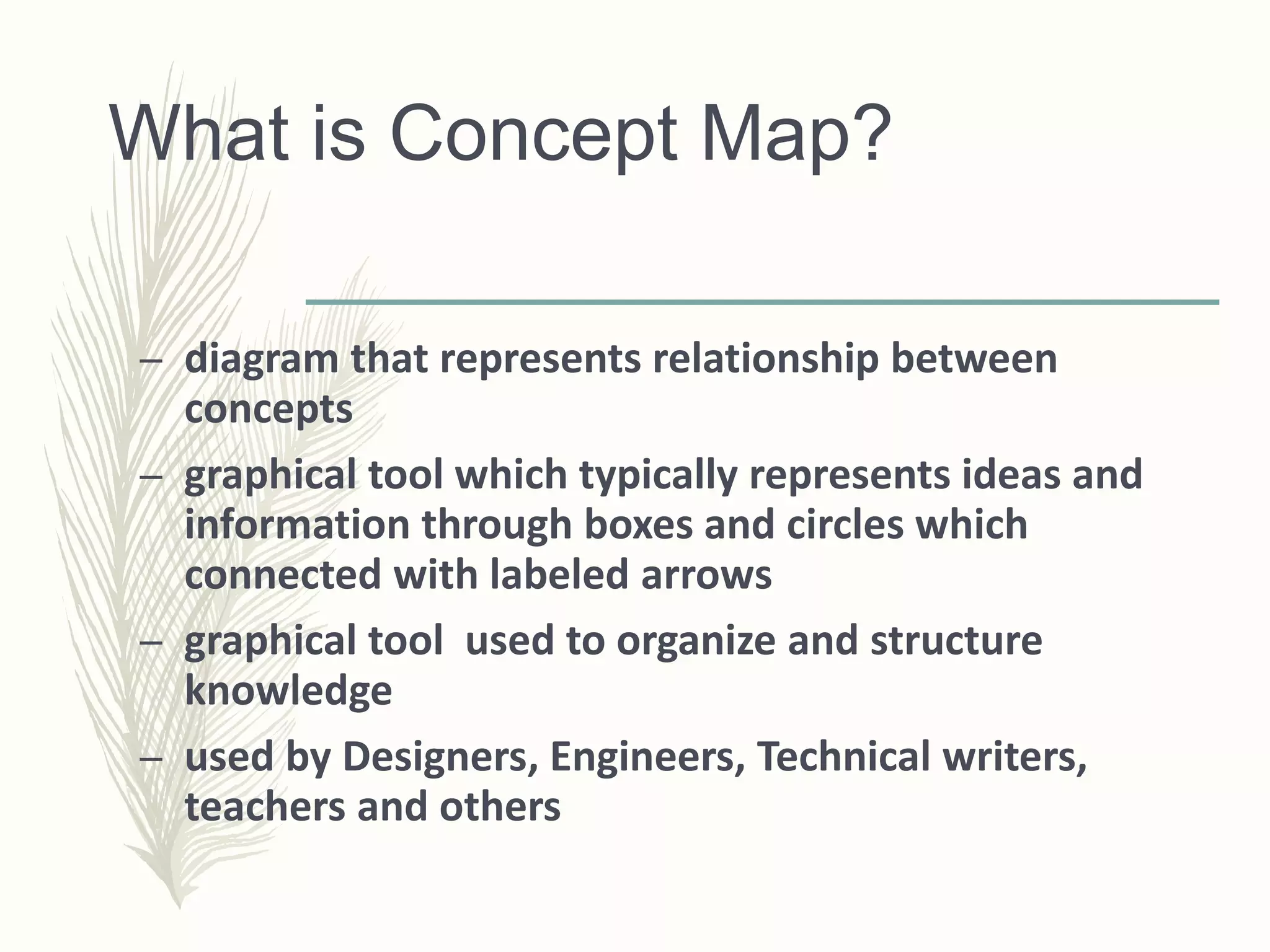 What is Concept Map?

– diagram that represents relationship between concepts

– graphical tool which typically represents ideas and information through boxes and circles which connected with labeled arrows

– graphical tool  used to organize and structure knowledge

– used by Designers, Engineers, Technical writers, teachers and others